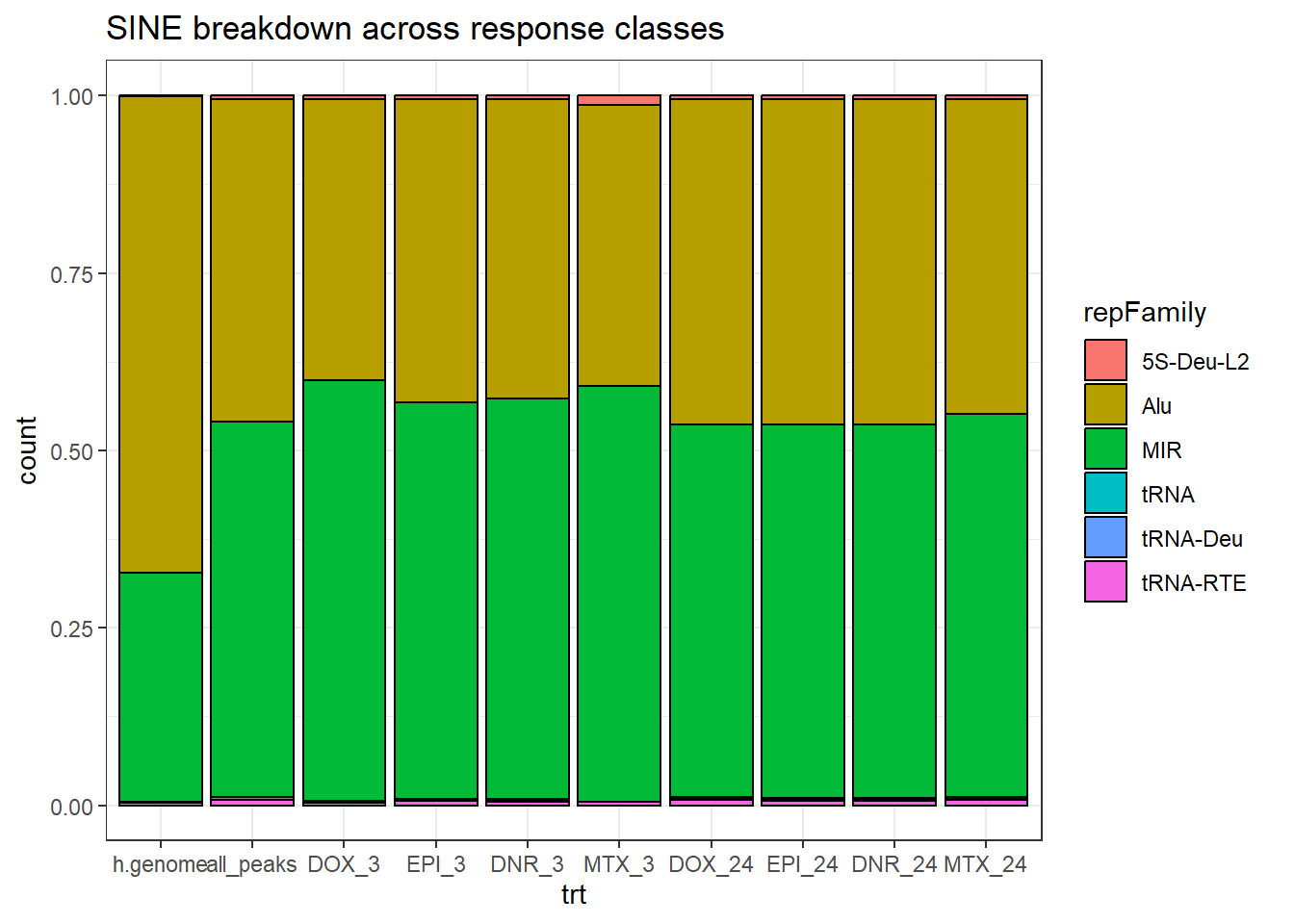 SINE breakdown across response classes

count

1.00
0.75
0.50
0.25
0.00

h.genome
all_peaks
DOX_3
EPI_3
DNR_3
MTX_3
DOX_24
EPI_24
DNR_24
MTX_24

trt

repFamily
5S-Deu-L2
Alu
MIR
tRNA
tRNA-Deu
tRNA-RTE